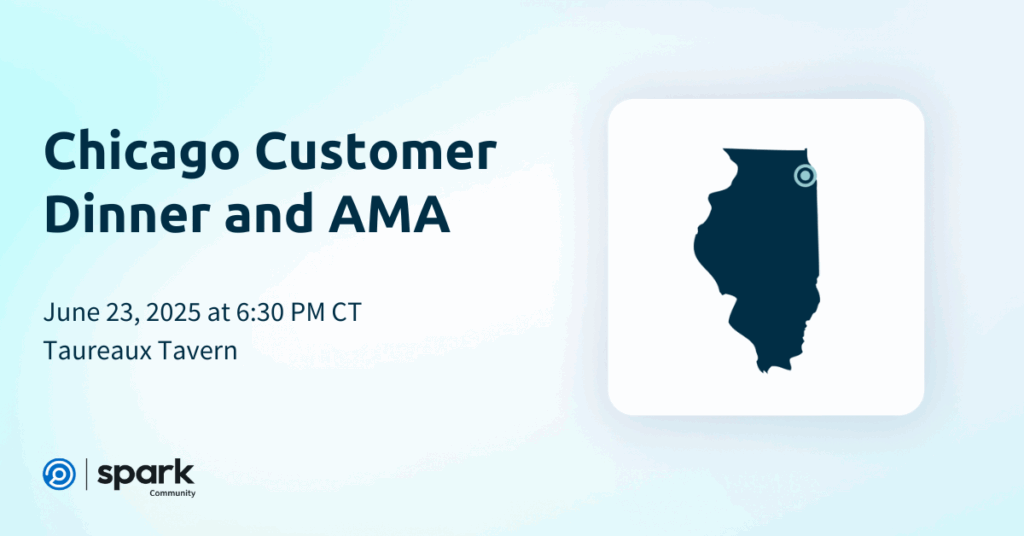 Chicago Customer Dinner and AMA

June 23, 2025 at 6:30 PM CT
Taureaux Tavern

spark
Community